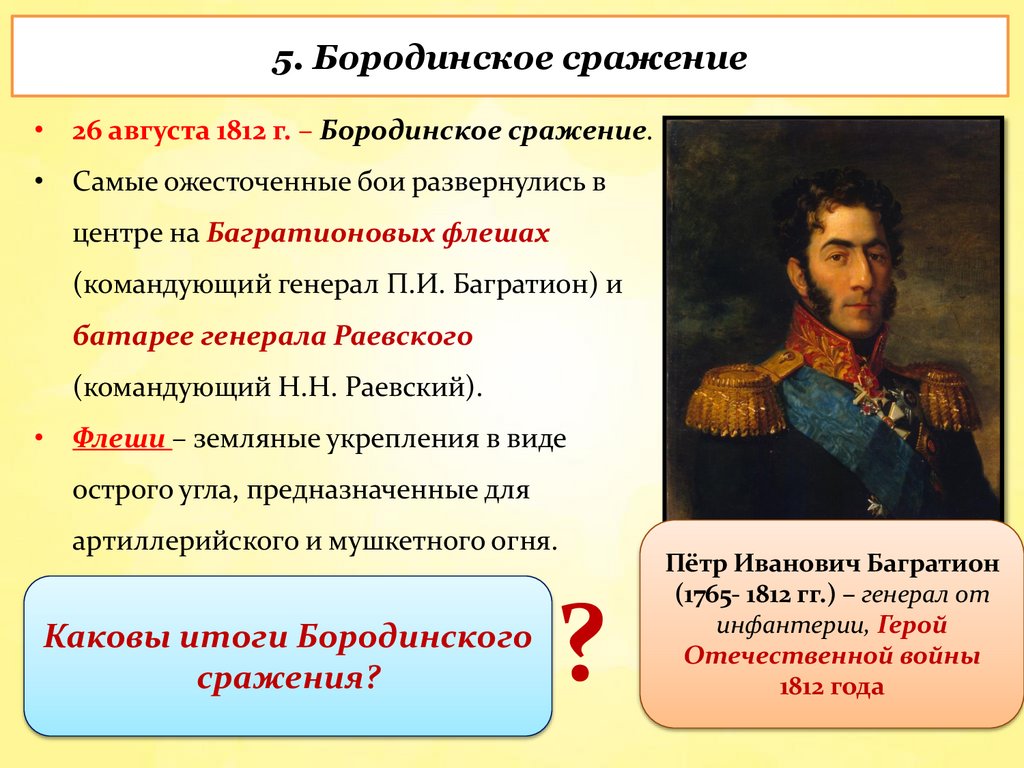 5. Бородинское сражение

• 26 августа 1812 г. – Бородинское сражение.

• Самые ожесточенные бои развернулись в центре на Багратионовых флешах (командующий генерал П.И. Багратион) и батарее генерала Раевского (командующий Н.Н. Раевский).

• Флеши – земляные укрепления в виде острого угла, предназначенные для артиллерийского и мушкетного огня.

Каковы итоги Бородинского сражения?

?

Пётр Иванович Багратион (1765- 1812 гг.) – генерал от инфантерии, Герой Отечественной войны 1812 года